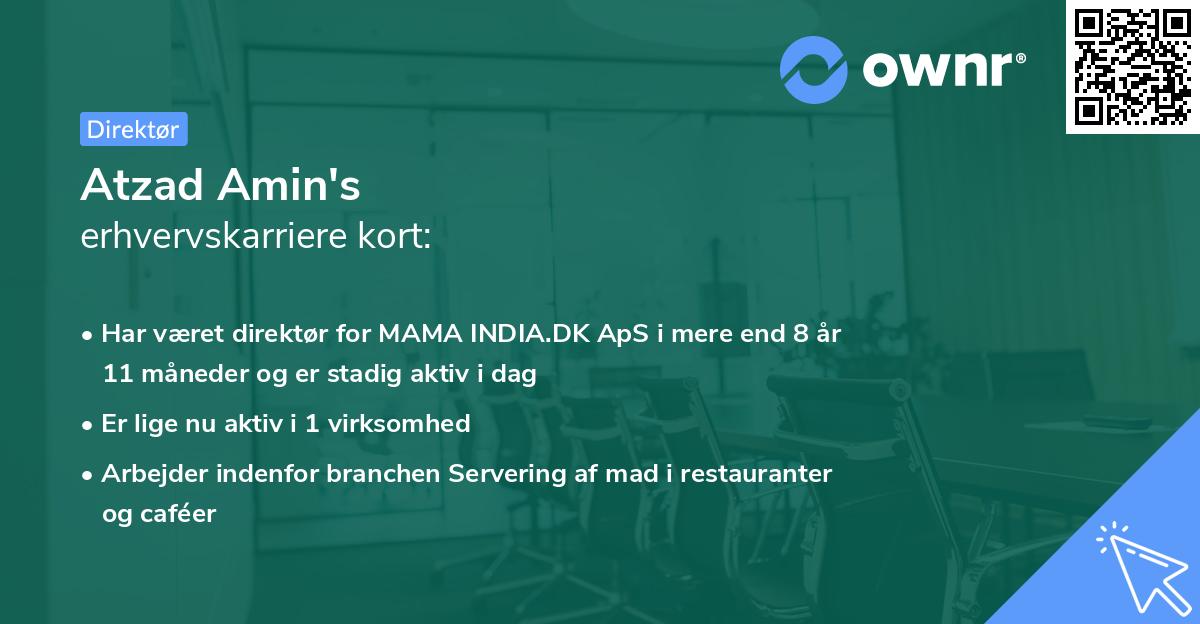 ownr®

Direktør

Atzad Amin's
erhvervskarriere kort:

• Har været direktør for MAMA INDIA.DK ApS i mere end 8 år 11 måneder og er stadig aktiv i dag
• Er lige nu aktiv i 1 virksomhed
• Arbejder indenfor branchen Servering af mad i restauranter og caféer